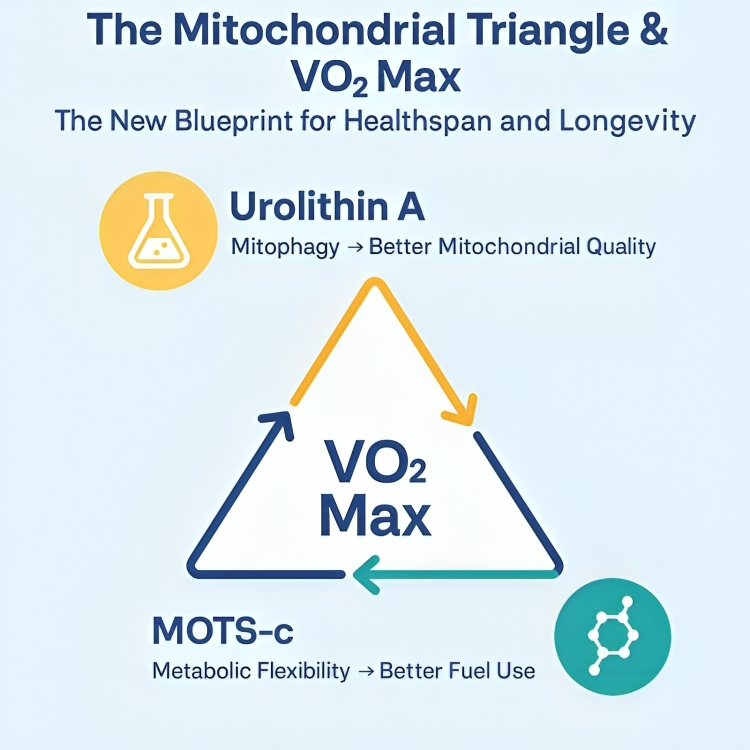 The Mitochondrial Triangle & $VO_2$ Max

The New Blueprint for Healthspan and Longevity

Urolithin A

Mitophagy → Better Mitochondrial Quality

$VO_2$ Max

MOTS-c

Metabolic Flexibility → Better Fuel Use